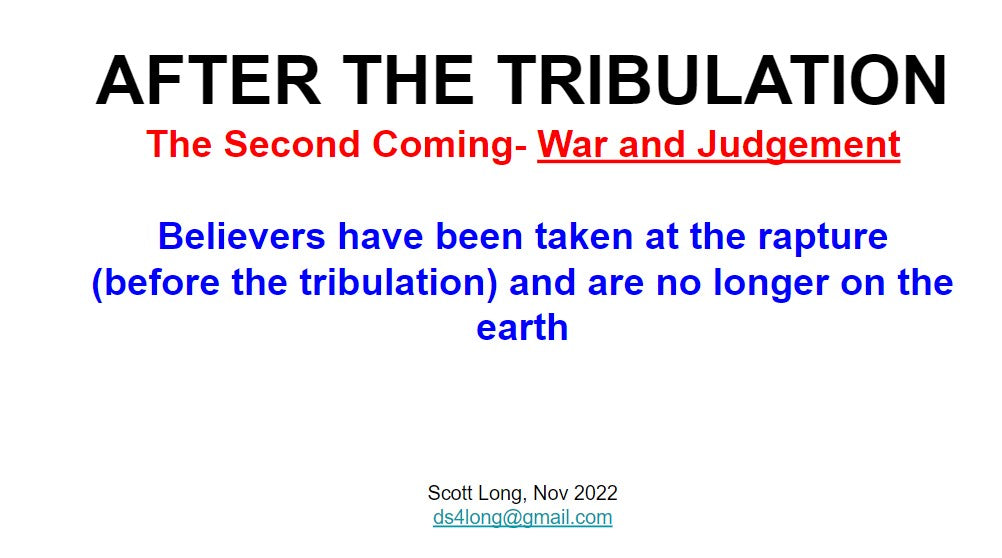 AFTER THE TRIBULATION
The Second Coming- War and Judgement

Believers have been taken at the rapture (before the tribulation) and are no longer on the earth

Scott Long, Nov 2022
ds4long@gmail.com